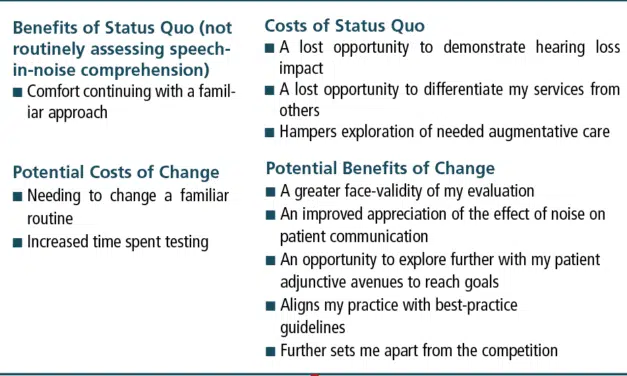 Benefits of Status Quo (not routinely assessing speech-in-noise comprehension)
■ Comfort continuing with a familiar approach

Potential Costs of Change
■ Needing to change a familiar routine
■ Increased time spent testing

Costs of Status Quo
■ A lost opportunity to demonstrate hearing loss impact
■ A lost opportunity to differentiate my services from others
■ Hampers exploration of needed augmentative care

Potential Benefits of Change
■ A greater face-validity of my evaluation
■ An improved appreciation of the effect of noise on patient communication
■ An opportunity to explore further with my patient adjunctive avenues to reach goals
■ Aligns my practice with best-practice guidelines
■ Further sets me apart from the competition